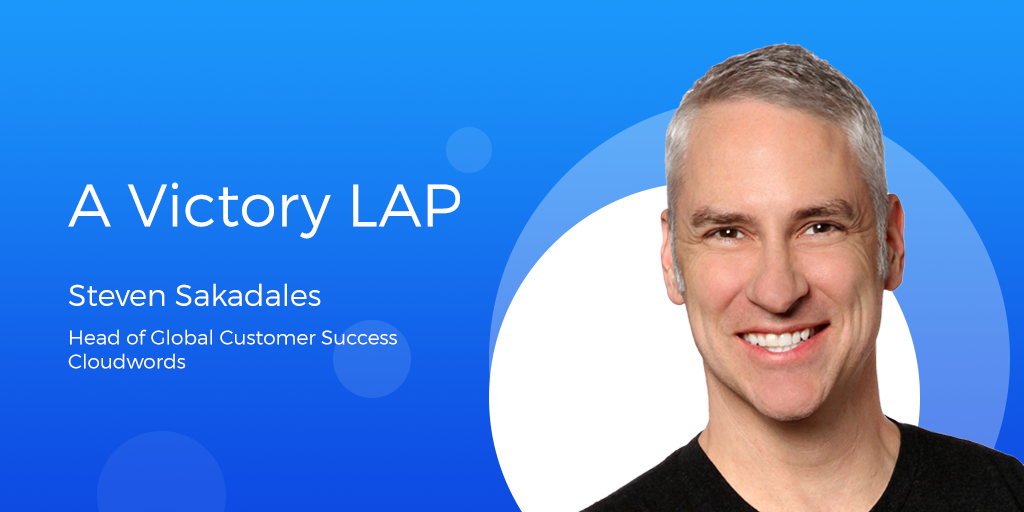 A Victory LAP

Steven Sakadales

Head of Global Customer Success
Cloudwords